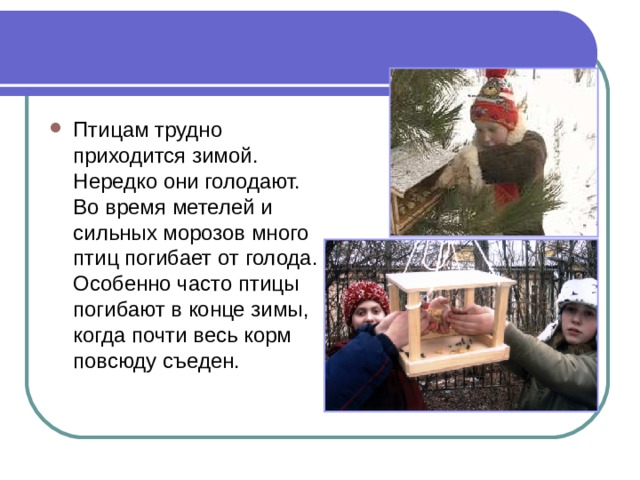 Птицам трудно приходится зимой. Нередко они голодают. Во время метелей и сильных морозов много птиц погибает от голода. Особенно часто птицы погибают в конце зимы, когда почти весь корм повсюду съеден.